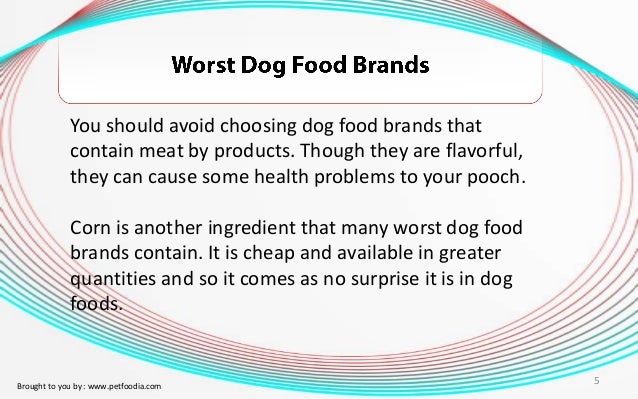 Worst Dog Food Brands

You should avoid choosing dog food brands that contain meat by products. Though they are flavorful, they can cause some health problems to your pooch.

Corn is another ingredient that many worst dog food brands contain. It is cheap and available in greater quantities and so it comes as no surprise it is in dog foods.

Brought to you by: www.petfoodia.com

5